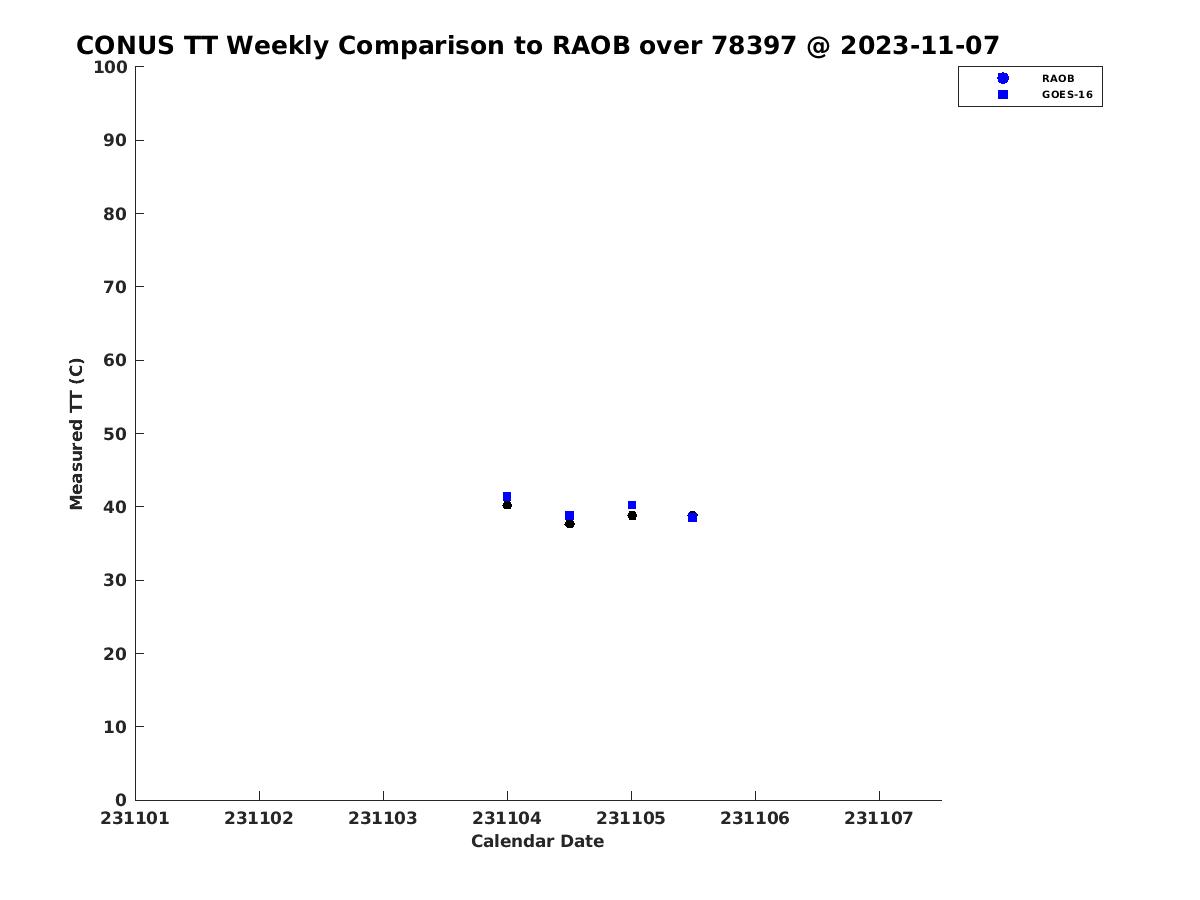 CONUS TT Weekly Comparison to RAOB over 78397 @ 2023-11-07

RAOB
GOES-16

Measured TT (C)

100
90
80
70
60
50
40
30
20
10
0

231101 231102 231103 231104 231105 231106 231107

Calendar Date